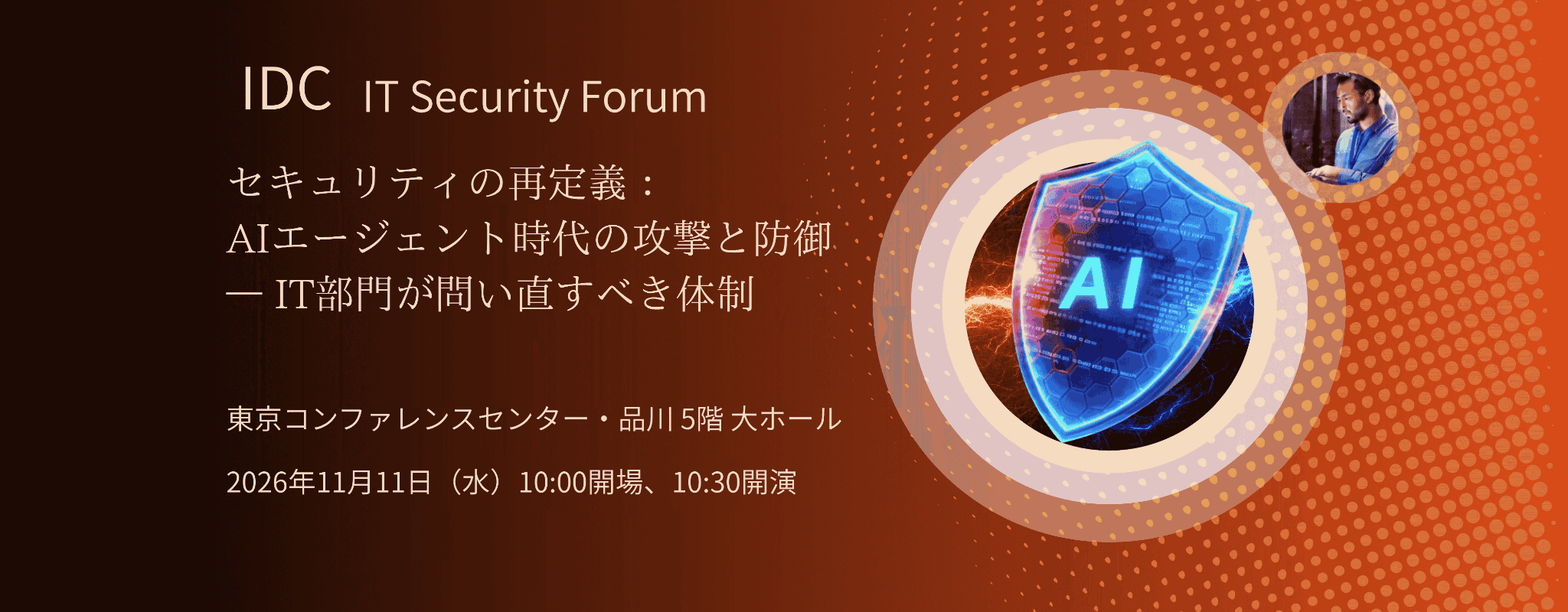 IDC IT Security Forum

セキュリティの再定義：
AIエージェント時代の攻撃と防御
— IT部門が問い直すべき体制

東京コンファレンスセンター・品川 5階 大ホール

2026年11月11日（水）10:00開場、10:30開演

AI